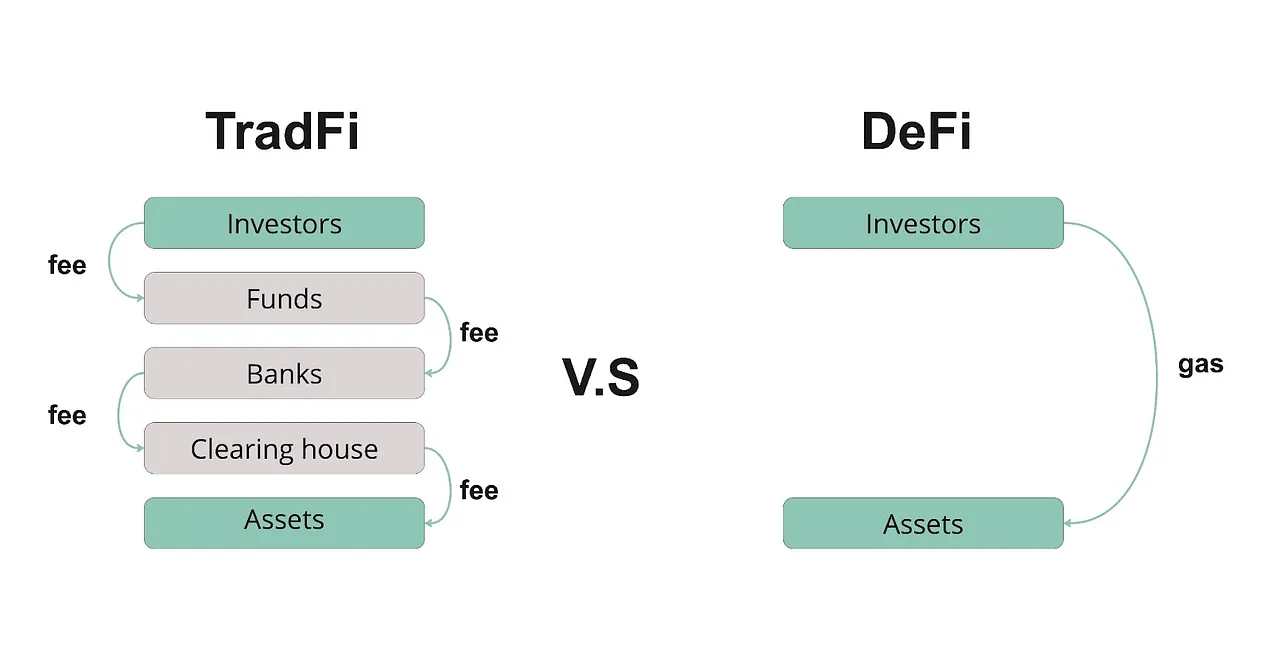 TradFi

Investors
fee
Funds
fee
Banks
fee
Clearing house
fee
Assets

V.S

DeFi

Investors
gas
Assets